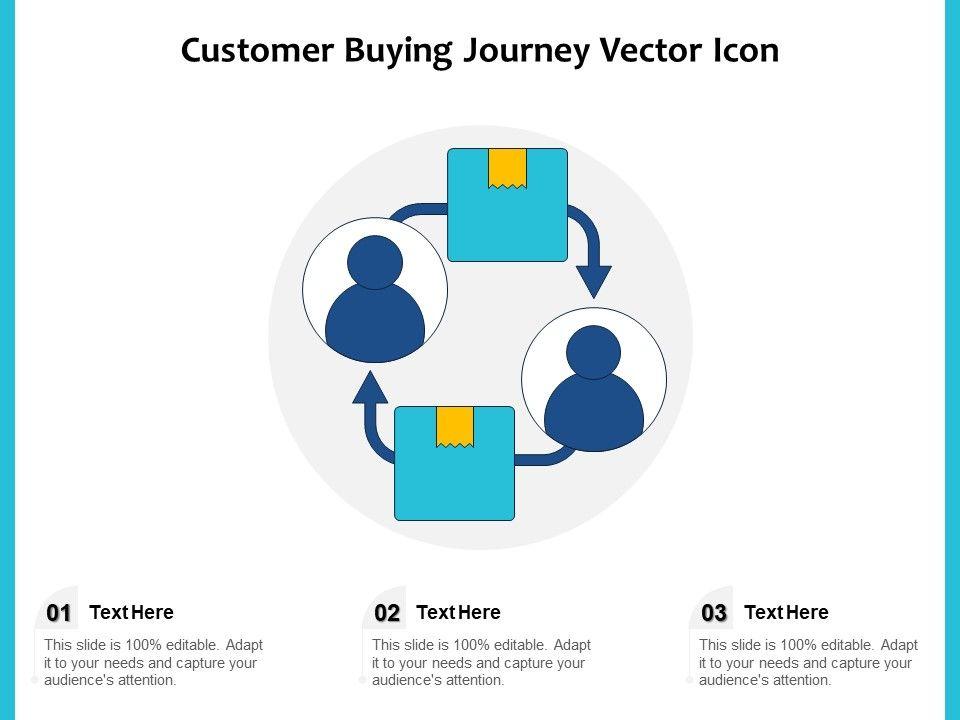 Customer Buying Journey Vector Icon

01 Text Here

This slide is 100% editable. Adapt it to your needs and capture your audience's attention.

02 Text Here

This slide is 100% editable. Adapt it to your needs and capture your audience's attention.

03 Text Here

This slide is 100% editable. Adapt it to your needs and capture your audience's attention.